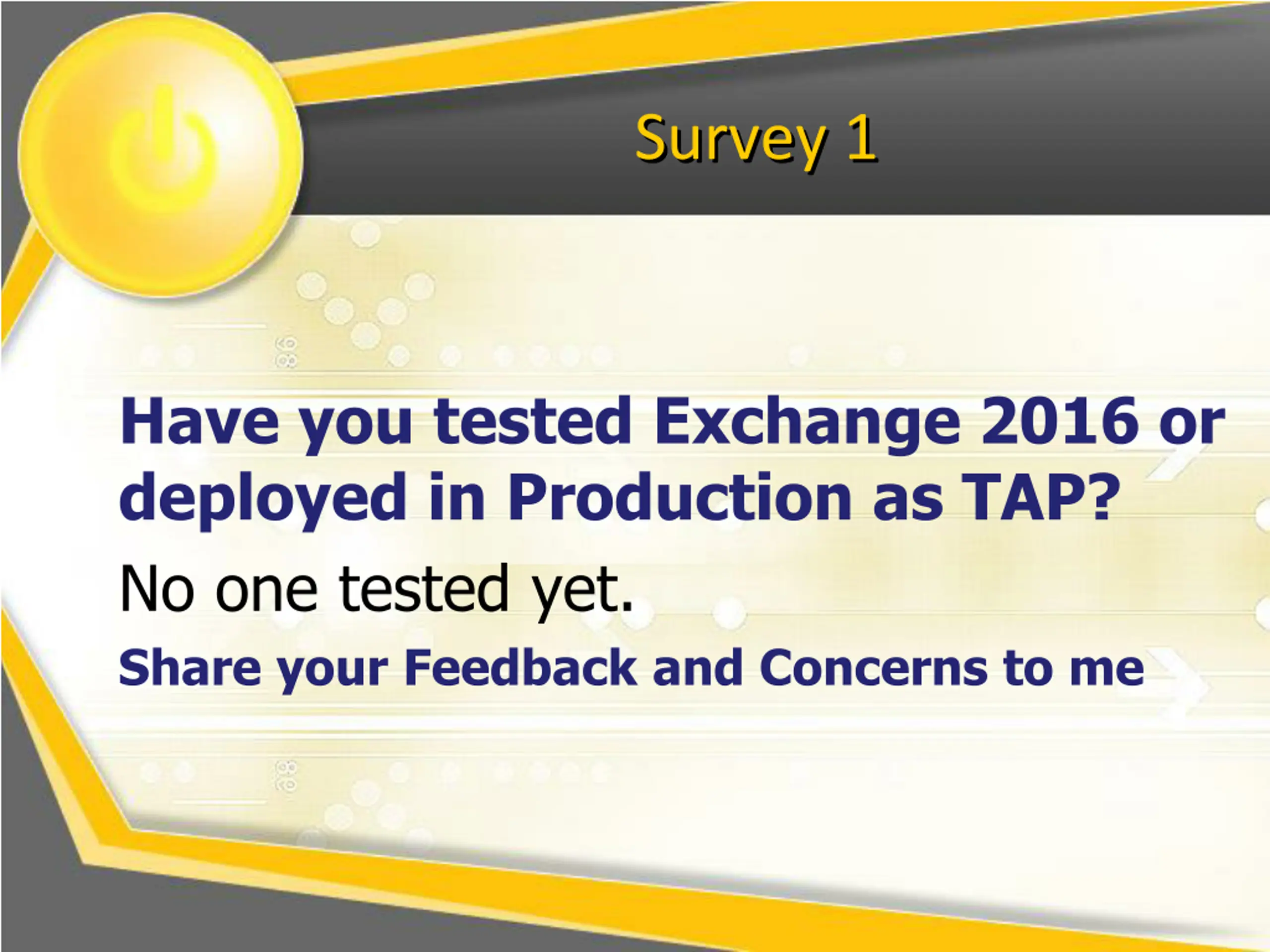 Survey 1

Have you tested Exchange 2016 or deployed in Production as TAP?

No one tested yet.

Share your Feedback and Concerns to me